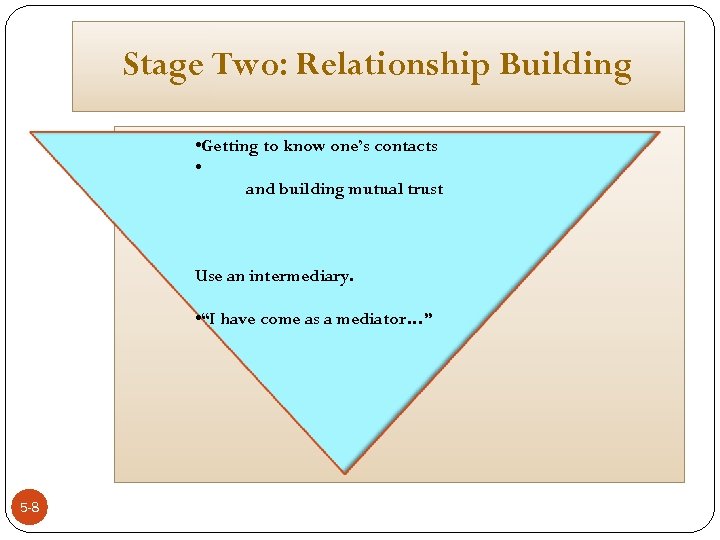 Stage Two: Relationship Building

•Getting to know one's contacts
•
and building mutual trust

Use an intermediary.

•"I have come as a mediator…"

5-8